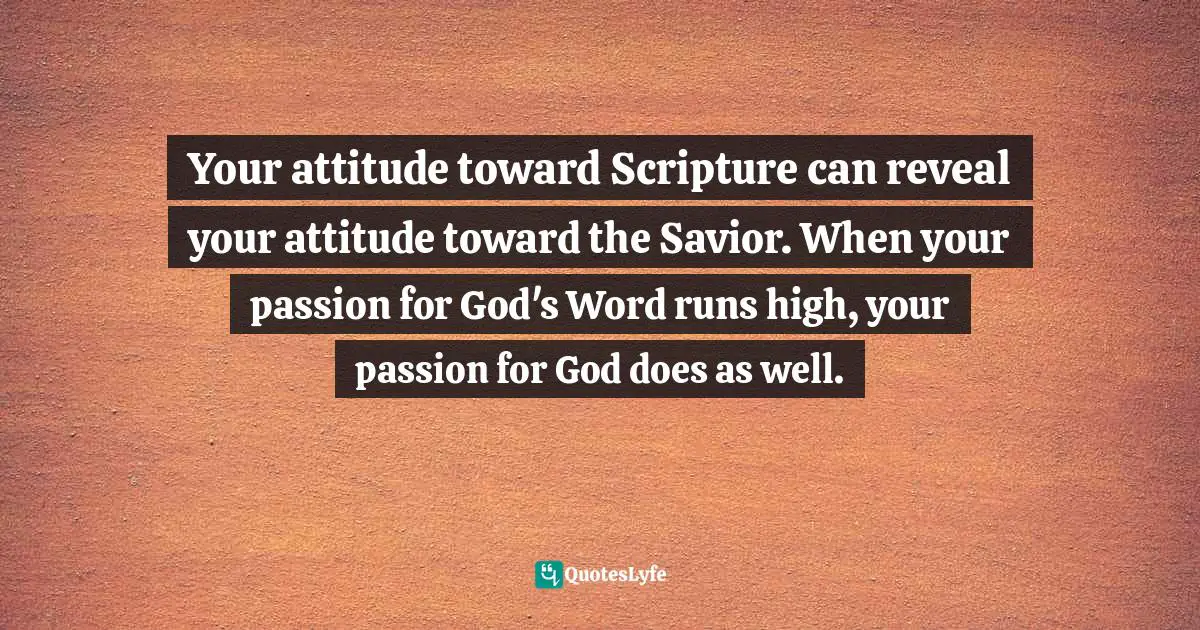 Your attitude toward Scripture can reveal your attitude toward the Savior. When your passion for God's Word runs high, your passion for God does as well.

QuotesLyfe